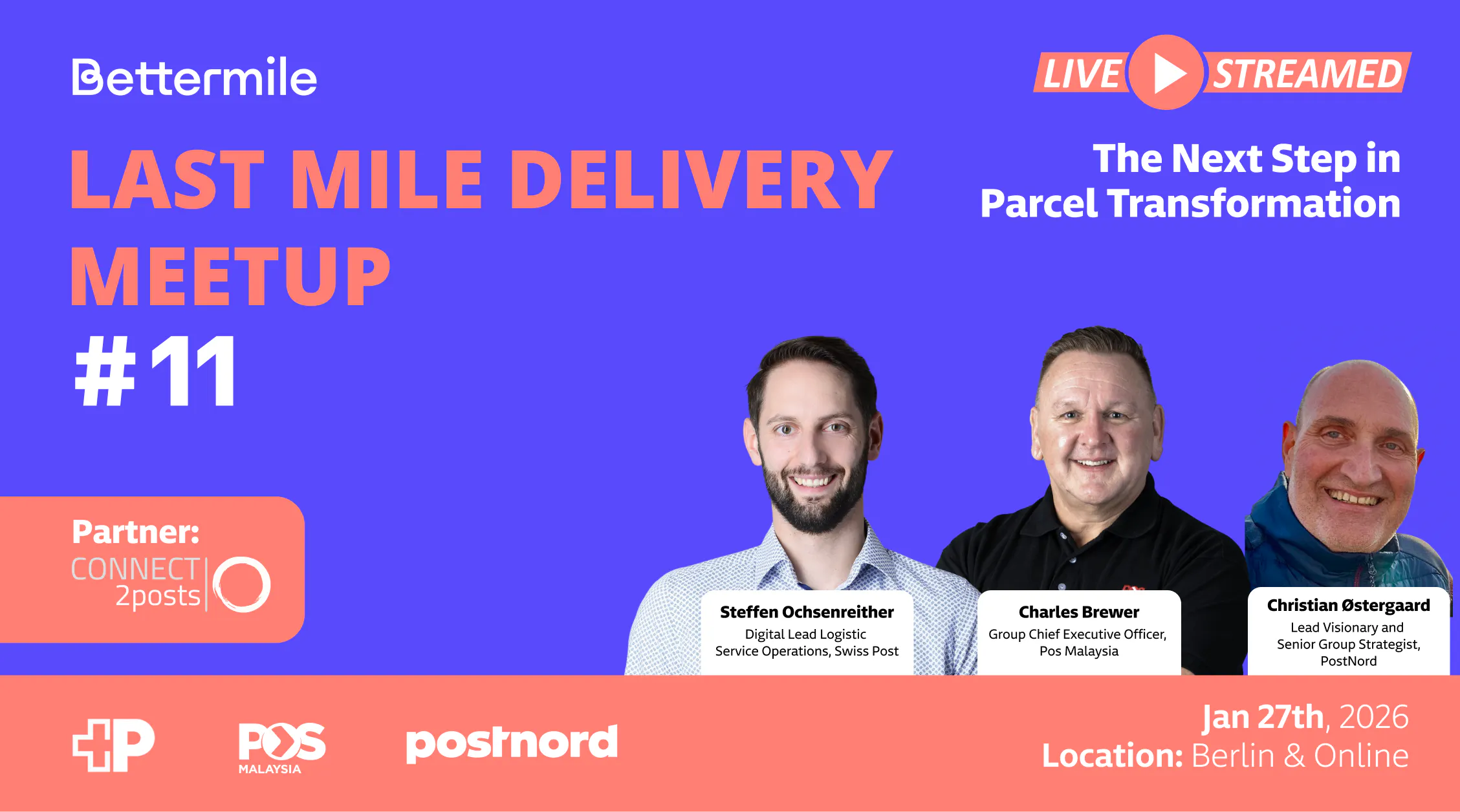 Bettermile

LIVE STREAMED

LAST MILE DELIVERY MEETUP

#11

The Next Step in Parcel Transformation

Partner:
CONNECT 2posts

Steffen Ochsenreither
Digital Lead Logistic Service Operations, Swiss Post

Charles Brewer
Group Chief Executive Officer, Pos Malaysia

Christian Østergaard
Lead Visionary and Senior Group Strategist, PostNord

P

POS MALAYSIA

postnord

Jan 27th, 2026
Location: Berlin & Online